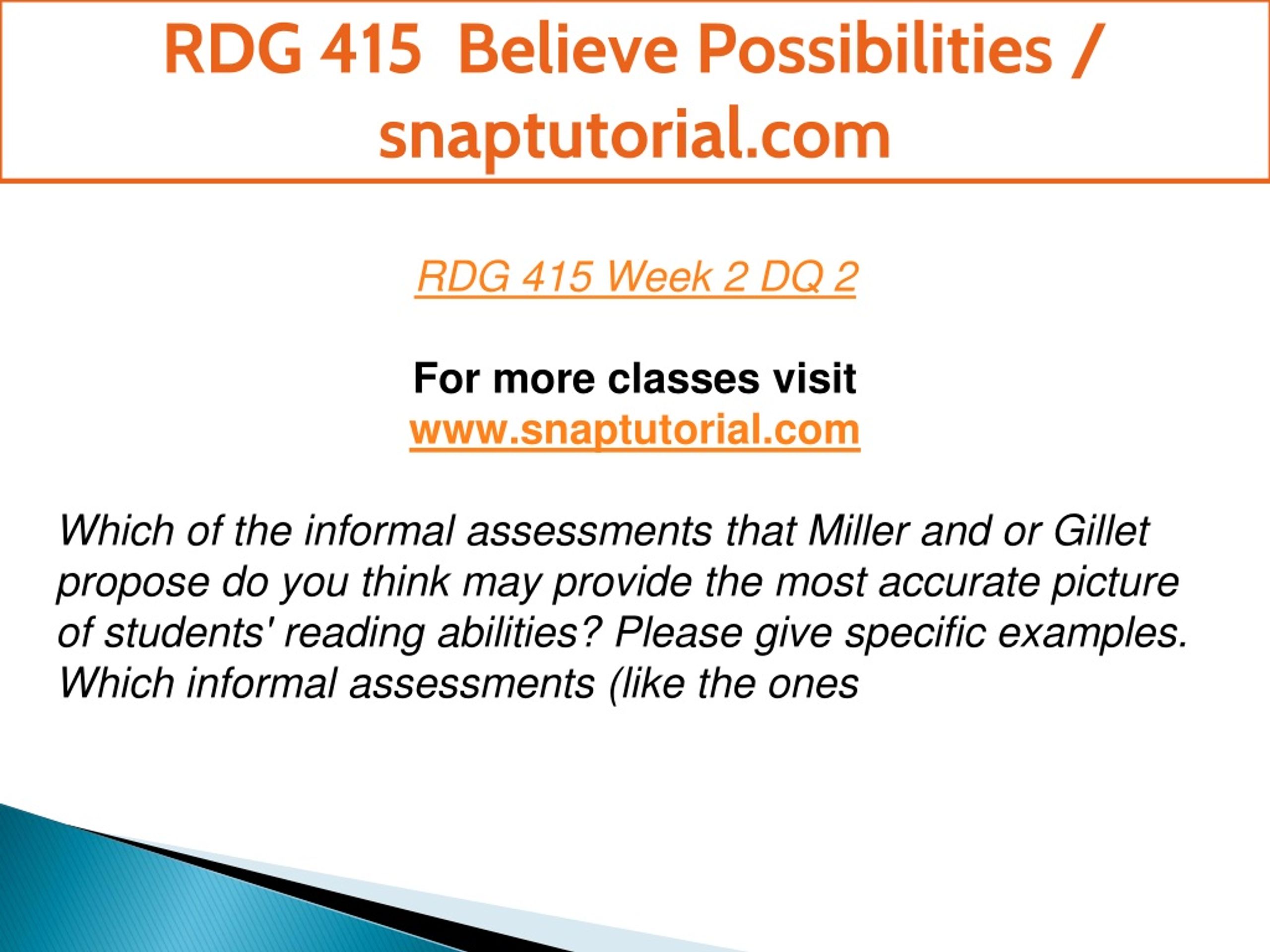 RDG 415 Believe Possibilities / snaptutorial.com

RDG 415 Week 2 DQ 2

For more classes visit
www.snaptutorial.com

Which of the informal assessments that Miller and or Gillet propose do you think may provide the most accurate picture of students' reading abilities? Please give specific examples. Which informal assessments (like the ones